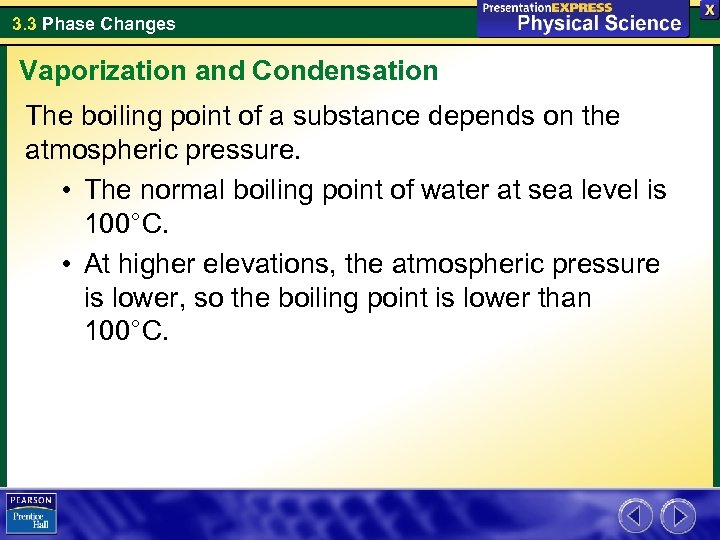 3.3 Phase Changes

PresentationEXPRESS
Physical Science

X

Vaporization and Condensation

The boiling point of a substance depends on the atmospheric pressure.

• The normal boiling point of water at sea level is 100°C.

• At higher elevations, the atmospheric pressure is lower, so the boiling point is lower than 100°C.

PEARSON
Prentice Hall